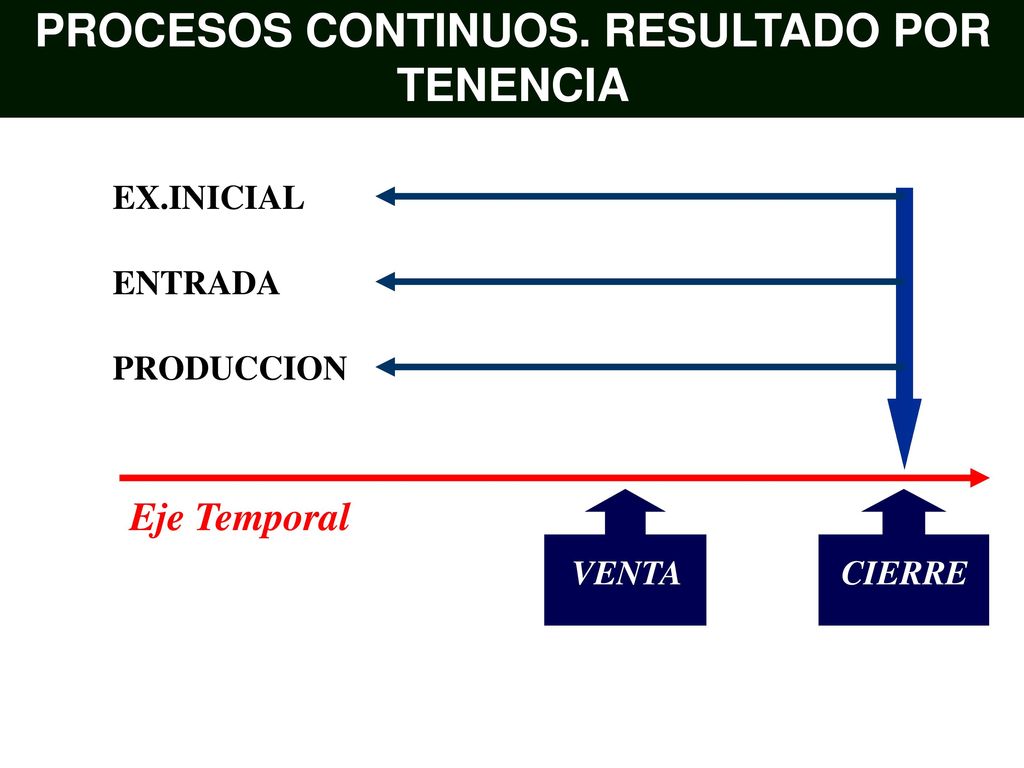 PROCESOS CONTINUOS. RESULTADO POR TENENCIA

EX.INICIAL

ENTRADA

PRODUCCION

Eje Temporal

VENTA

CIERRE